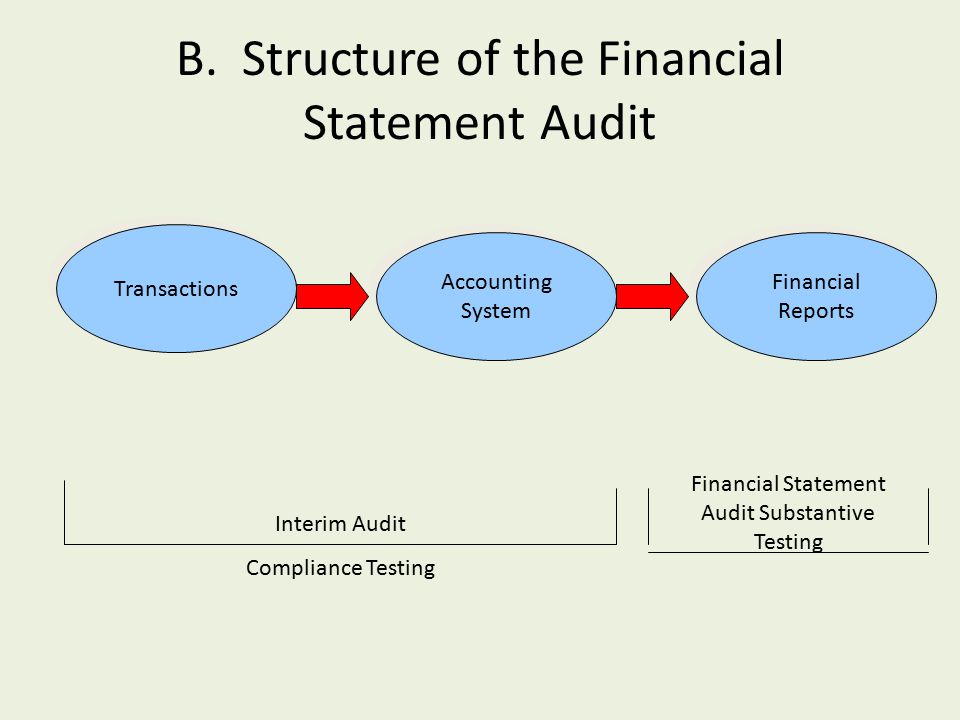 B. Structure of the Financial Statement Audit

Transactions

Accounting System

Financial Reports

Interim Audit

Compliance Testing

Financial Statement Audit Substantive Testing